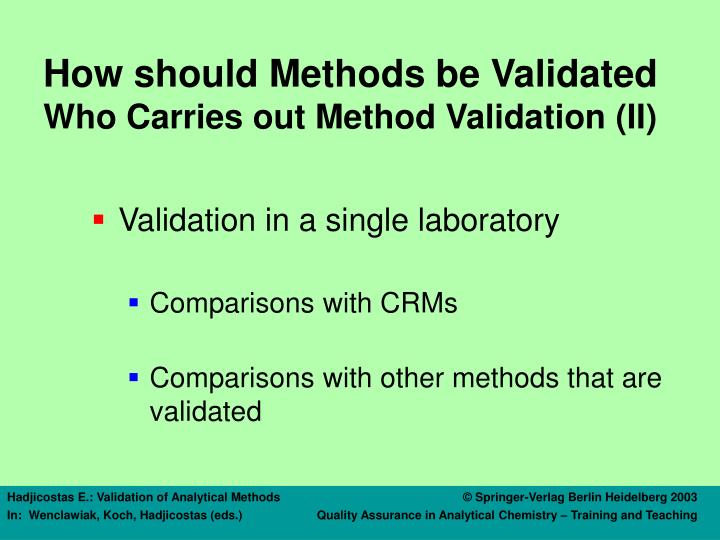 How should Methods be Validated
Who Carries out Method Validation (II)

▪ Validation in a single laboratory

▪ Comparisons with CRMs

▪ Comparisons with other methods that are validated

Hadjicostas E.: Validation of Analytical Methods
In: Wenclawiak, Koch, Hadjicostas (eds.)

© Springer-Verlag Berlin Heidelberg 2003
Quality Assurance in Analytical Chemistry – Training and Teaching